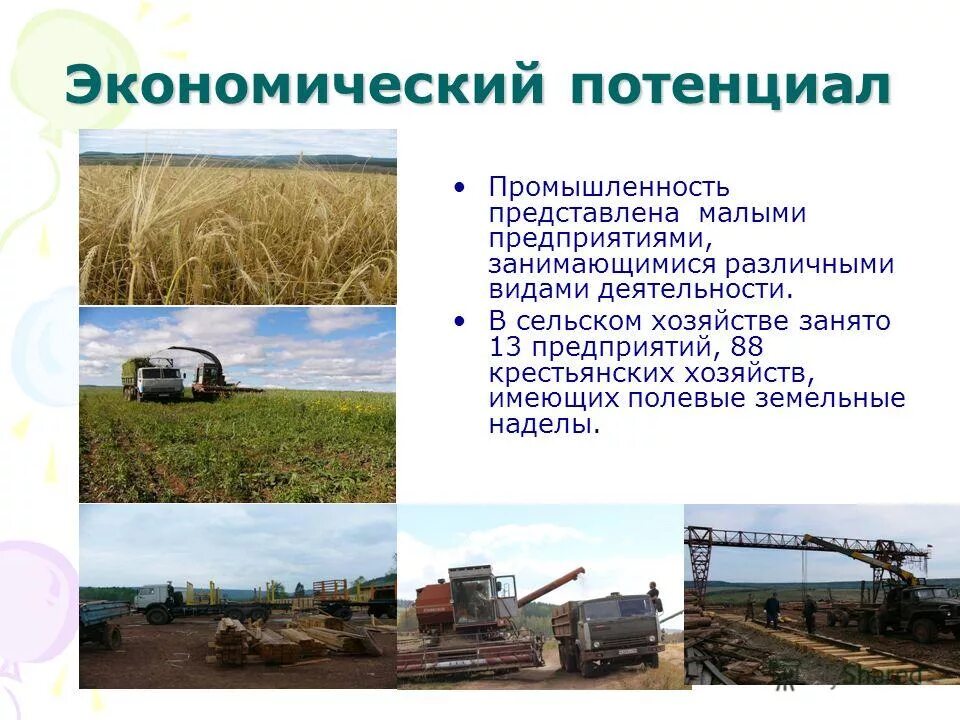 Экономический потенциал

• Промышленность представлена малыми предприятиями, занимающимися различными видами деятельности.
• В сельском хозяйстве занято 13 предприятий, 88 крестьянских хозяйств, имеющих полевые земельные наделы.

Shared